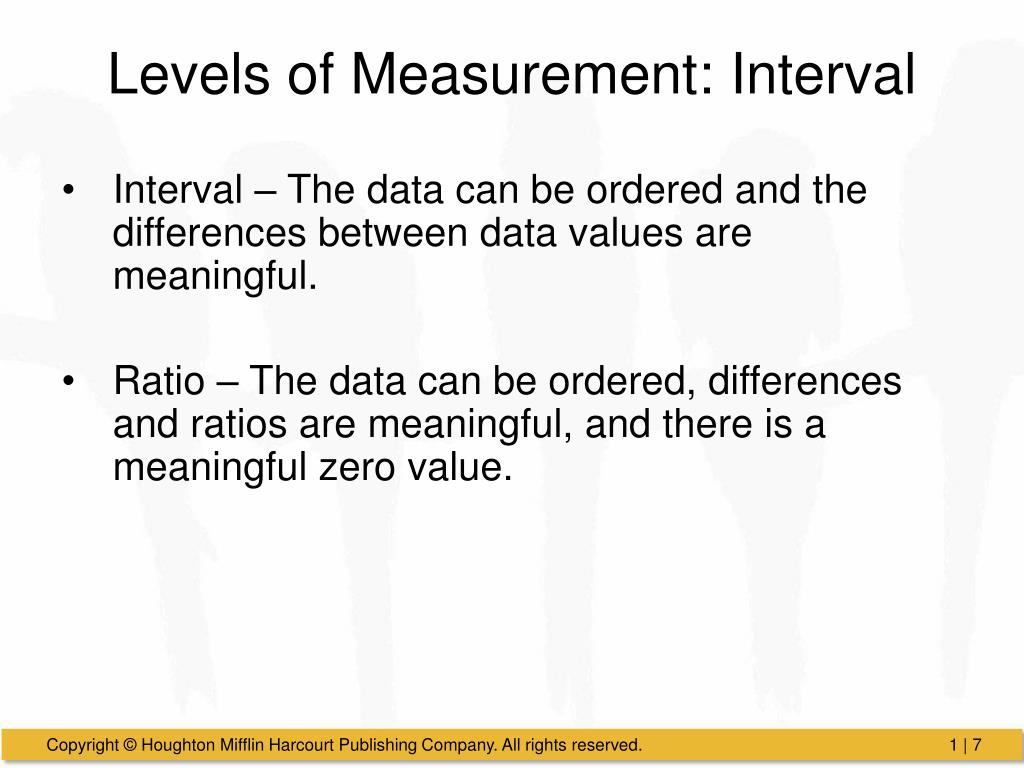 Levels of Measurement: Interval

• Interval – The data can be ordered and the differences between data values are meaningful.

• Ratio – The data can be ordered, differences and ratios are meaningful, and there is a meaningful zero value.

Copyright © Houghton Mifflin Harcourt Publishing Company. All rights reserved.

1 | 7